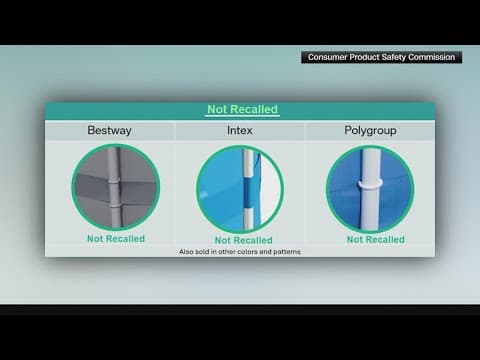 Consumer Product Safety Commission

Not Recalled

| Bestway | Intex | Polygroup |
|---|---|---|
| Not Recalled | Not Recalled | Not Recalled |

Also sold in other colors and patterns